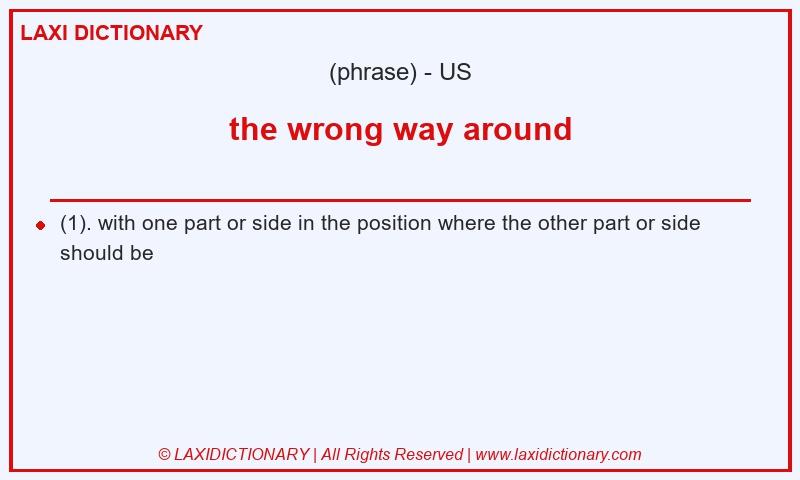 LAXI DICTIONARY

(phrase) - US

the wrong way around

(1). with one part or side in the position where the other part or side should be

© LAXIDICTIONARY | All Rights Reserved | www.laxidictionary.com